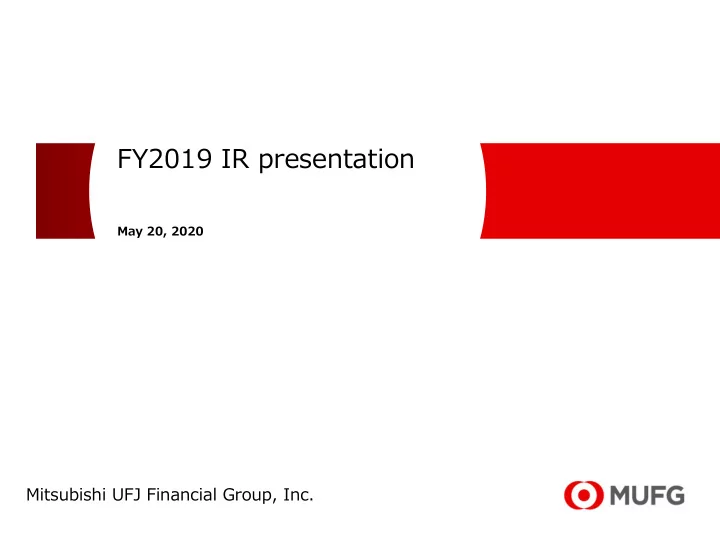 FY2019 IR presentation

May 20, 2020

Mitsubishi UFJ Financial Group, Inc.

MUFG